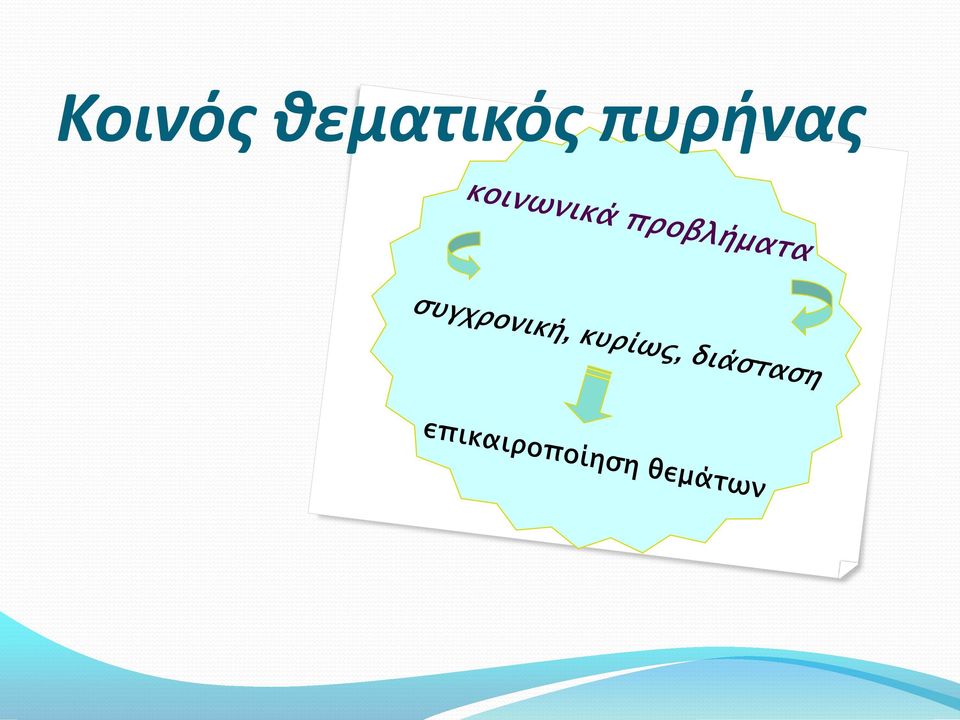 Κοινός θεματικός πυρήνας

κοινωνικά προβλήματα

συγχρονική, κυρίως, διάσταση

επικαιροποίηση θεμάτων